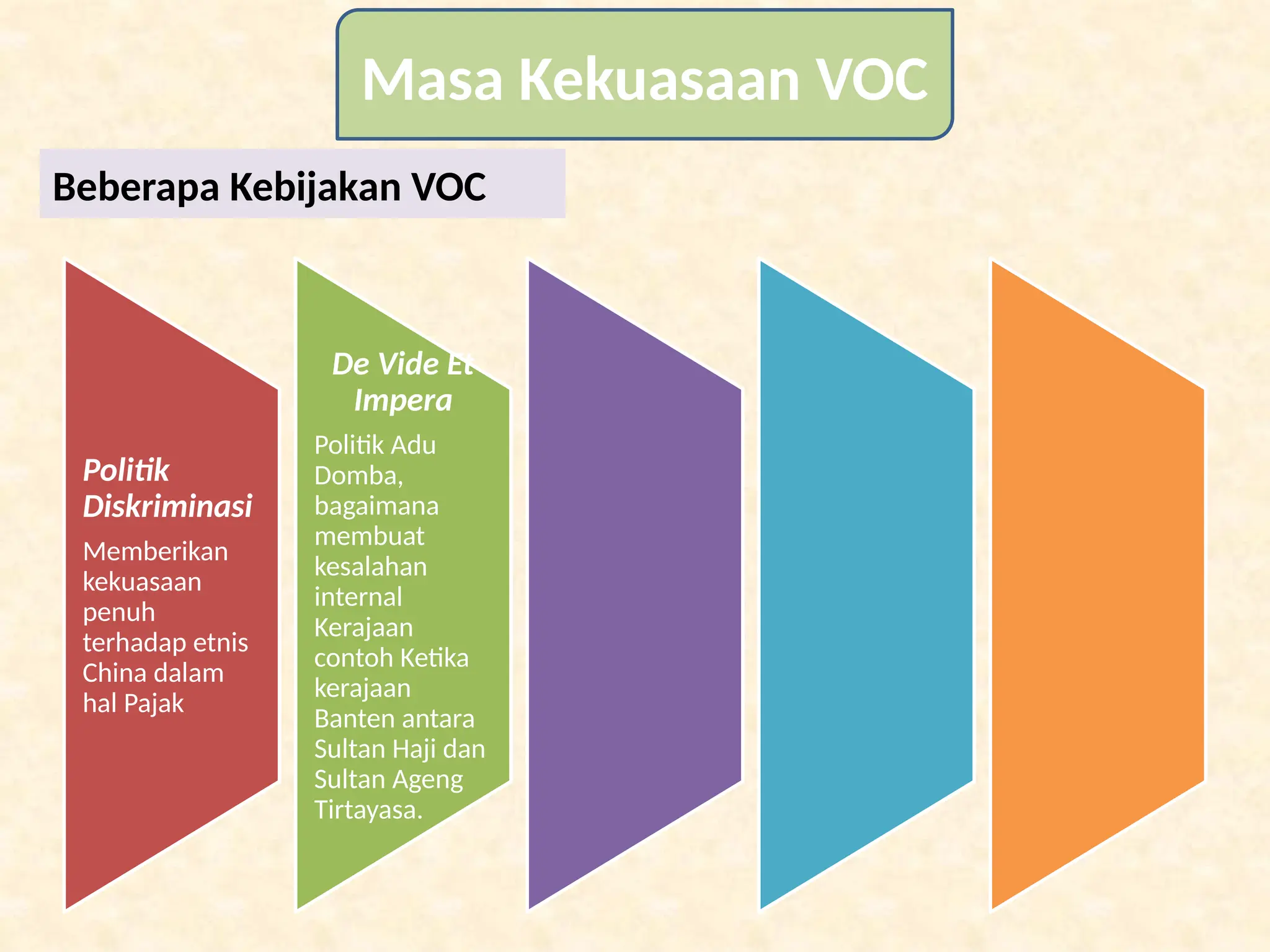 Masa Kekuasaan VOC

Beberapa Kebijakan VOC

Politik Diskriminasi

Memberikan kekuasaan penuh terhadap etnis China dalam hal Pajak

De Vide Et Impera

Politik Adu Domba, bagaimana membuat kesalahan internal Kerajaan contoh Ketika kerajaan Banten antara Sultan Haji dan Sultan Ageng Tirtayasa.